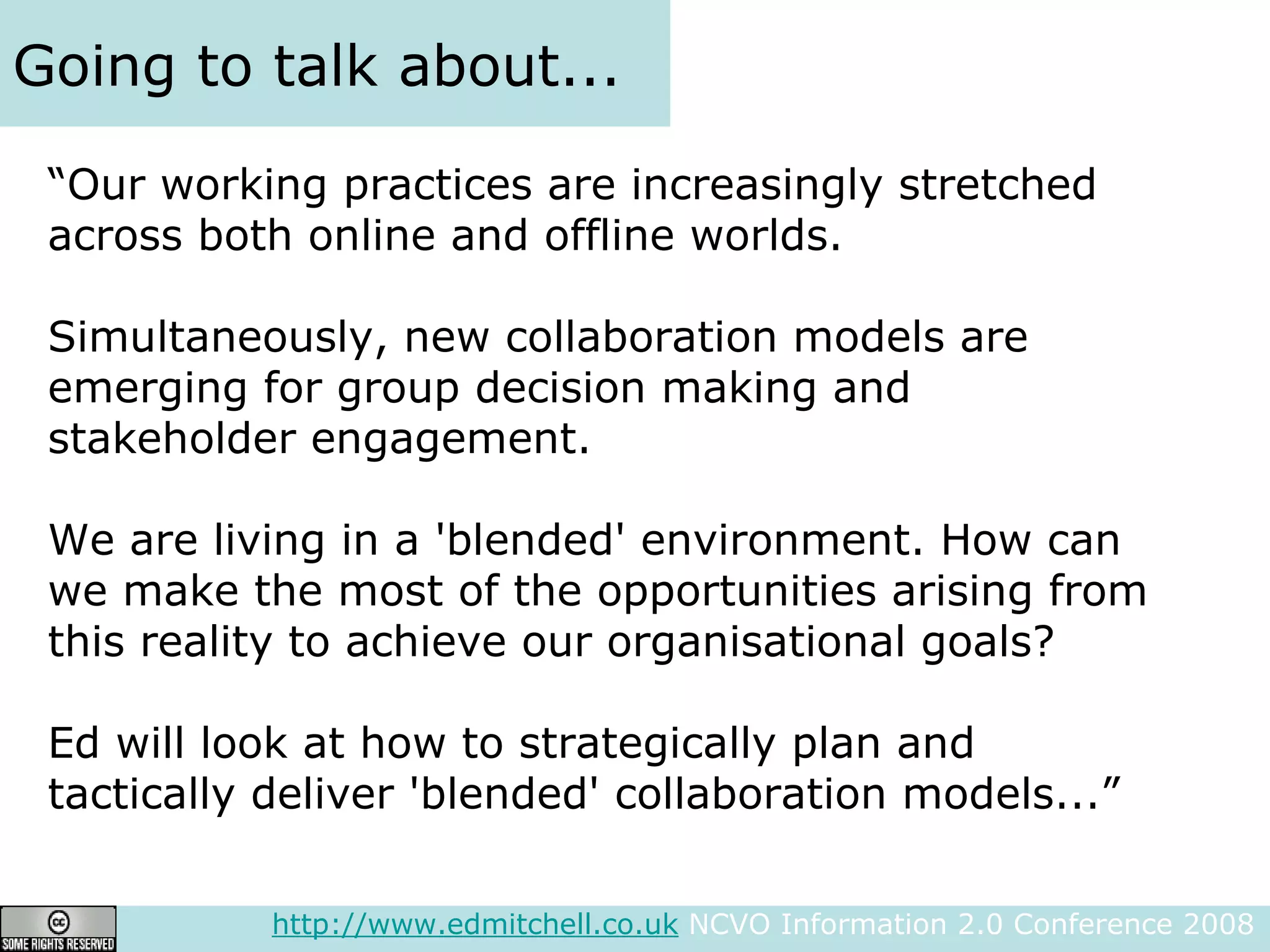 Going to talk about...

“Our working practices are increasingly stretched across both online and offline worlds.

Simultaneously, new collaboration models are emerging for group decision making and stakeholder engagement.

We are living in a 'blended' environment. How can we make the most of the opportunities arising from this reality to achieve our organisational goals?

Ed will look at how to strategically plan and tactically deliver 'blended' collaboration models...”

cc SOME RIGHTS RESERVED

http://www.edmitchell.co.uk NCVO Information 2.0 Conference 2008